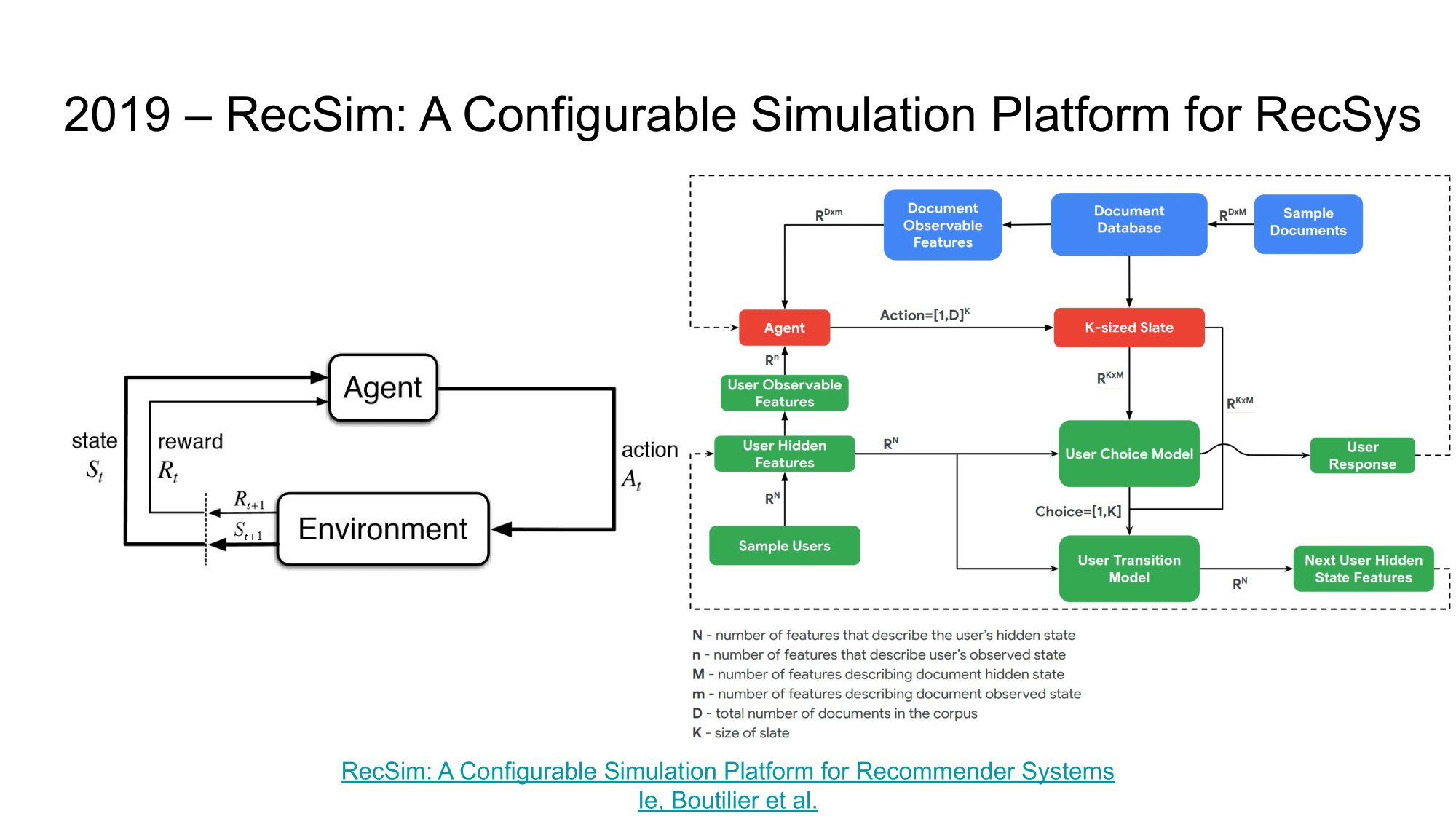 2019 – RecSim: A Configurable Simulation Platform for RecSys

Agent

state
$S_t$

reward
$R_t$

action
$A_t$

$R_{t+1}$

$S_{t+1}$

Environment

$R^{Dxm}$

Document Observable Features

Document Database

$R^{DxM}$

Sample Documents

Agent

Action=$[1,D]^K$

K-sized Slate

$R^n$

User Observable Features

$R^{KxM}$

$R^{KxM}$

User Hidden Features

$R^N$

User Choice Model

User Response

$R^N$

Choice=[1,K]

Sample Users

User Transition Model

$R^N$

Next User Hidden State Features

N - number of features that describe the user's hidden state
n - number of features that describe user's observed state
M - number of features describing document hidden state
m - number of features describing document observed state
D - total number of documents in the corpus
K - size of slate

RecSim: A Configurable Simulation Platform for Recommender Systems
Ie, Boutilier et al.